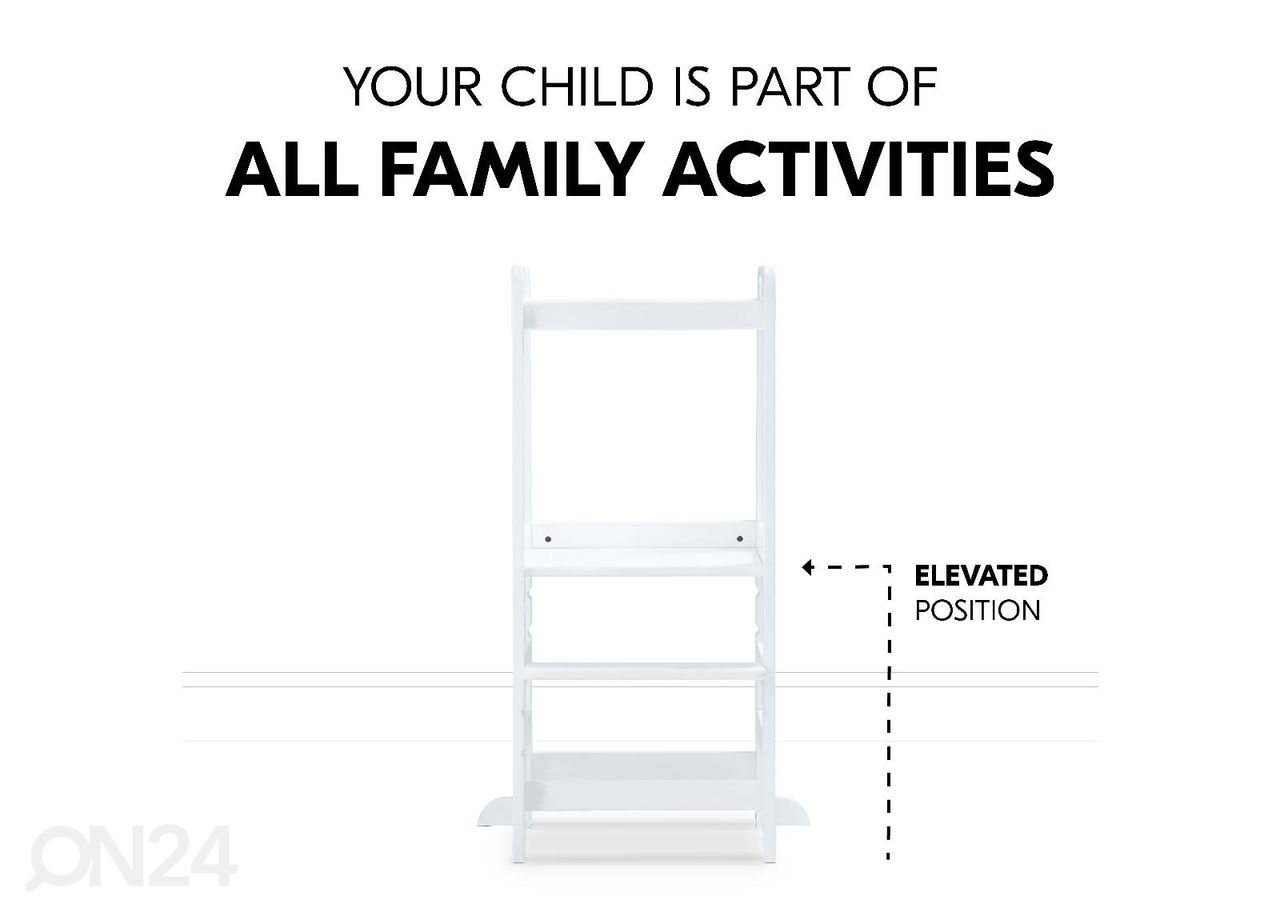 YOUR CHILD IS PART OF
ALL FAMILY ACTIVITIES

ELEVATED
POSITION

ON24